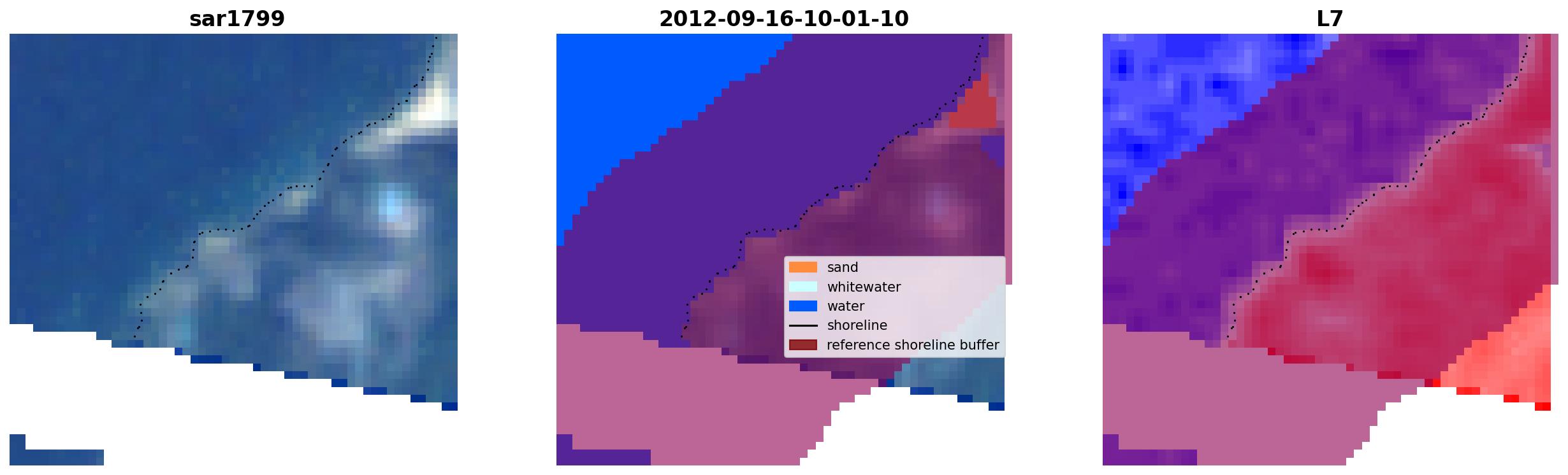 sar1799

2012-09-16-10-01-10

sand
whitewater
water
shoreline
reference shoreline buffer

L7